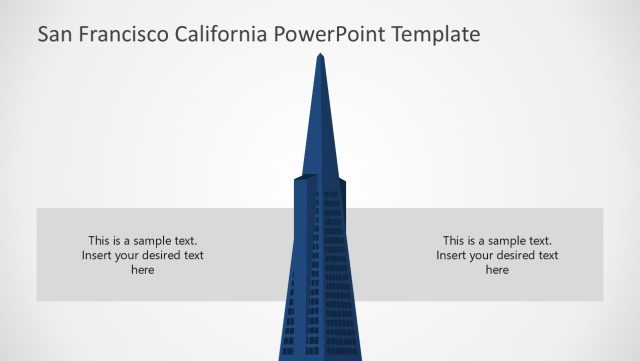 San Francisco California PowerPoint Template

This is a sample text. Insert your desired text here

This is a sample text. Insert your desired text here